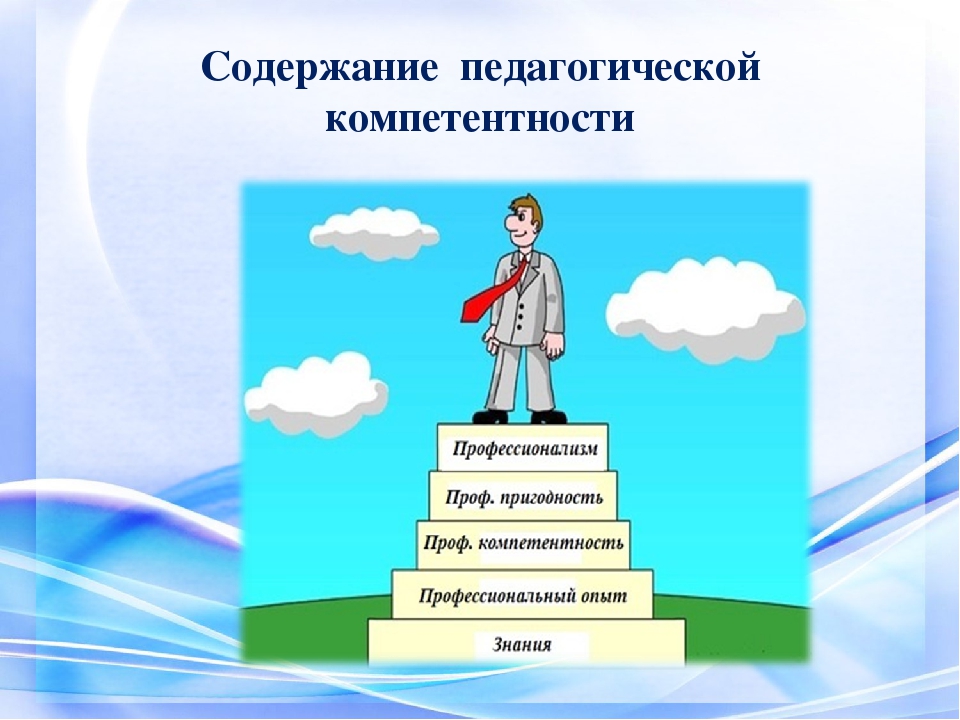 Содержание педагогической компетентности

Профессионализм

Проф. пригодность

Проф. компетентность

Профессиональный опыт

Знания